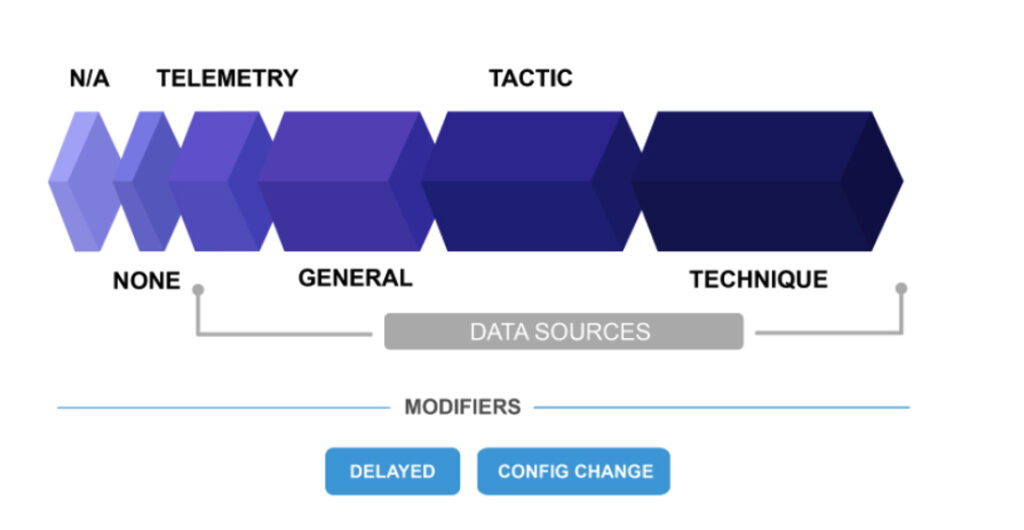 N/A TELEMETRY TACTIC

NONE GENERAL TECHNIQUE

DATA SOURCES

MODIFIERS

DELAYED CONFIG CHANGE